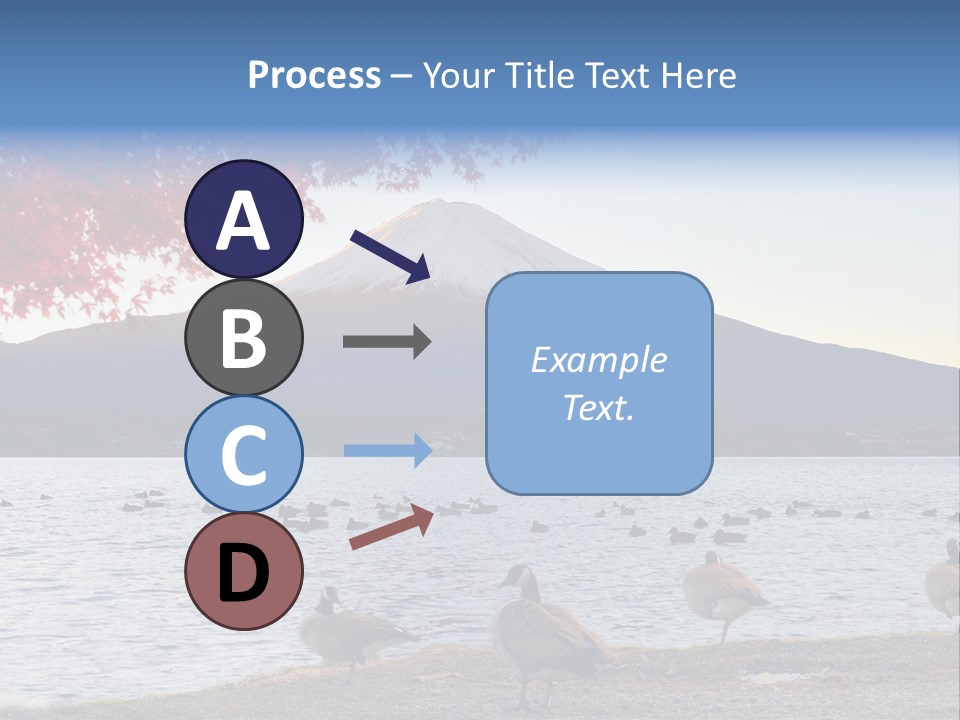 Process – Your Title Text Here

A

B

C

D

Example Text.